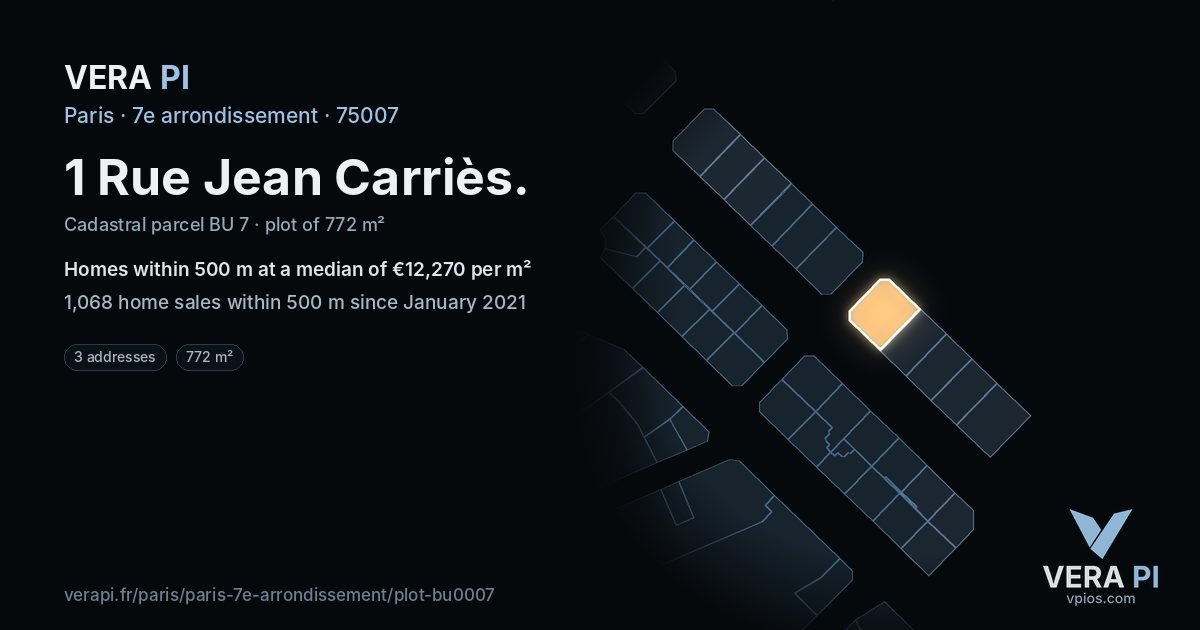 VERA PI

Paris · 7e arrondissement · 75007

1 Rue Jean Carriès.

Cadastral parcel BU 7 · plot of 772 m²

Homes within 500 m at a median of €12,270 per m²

1,068 home sales within 500 m since January 2021

3 addresses

772 m²

verapi.fr/paris/paris-7e-arrondissement/plot-bu0007

VERA PI
vpios.com